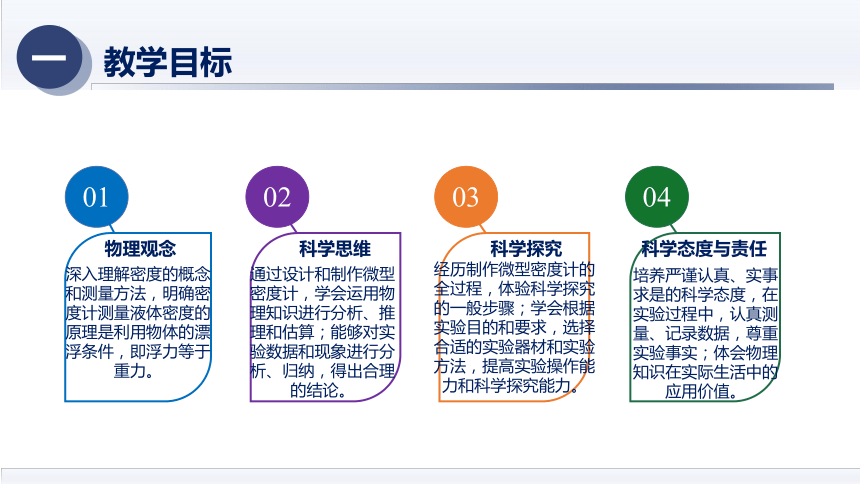 一 教学目标

01
物理观念
深入理解密度的概念和测量方法，明确密度计测量液体密度的原理是利用物体的漂浮条件，即浮力等于重力。

02
科学思维
通过设计和制作微型密度计，学会运用物理知识进行分析、推理和估算；能够对实验数据和现象进行分析、归纳，得出合理的结论。

03
科学探究
经历制作微型密度计的全过程，体验科学探究的一般步骤；学会根据实验目的和要求，选择合适的实验器材和实验方法，提高实验操作能力和科学探究能力。

04
科学态度与责任
培养严谨认真、实事求是的科学态度，在实验过程中，认真测量、记录数据，尊重实验事实；体会物理知识在实际生活中的应用价值。